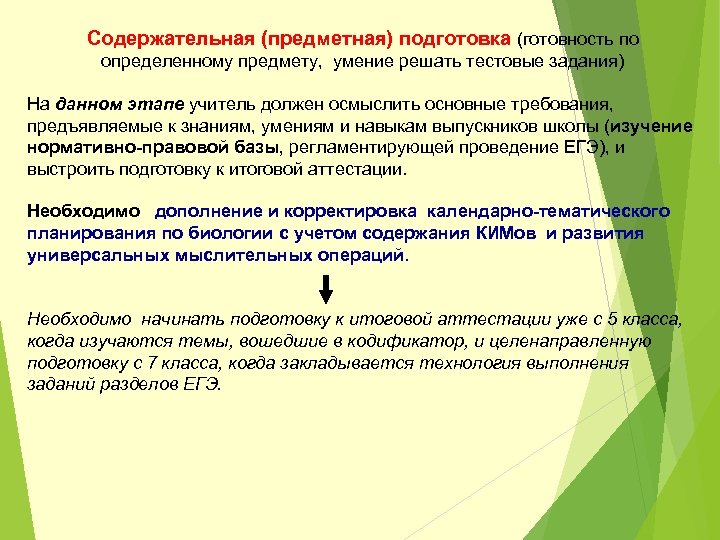 Содержательная (предметная) подготовка (готовность по определенному предмету, умение решать тестовые задания)

На данном этапе учитель должен осмыслить основные требования, предъявляемые к знаниям, умениям и навыкам выпускников школы (изучение нормативно-правовой базы, регламентирующей проведение ЕГЭ), и выстроить подготовку к итоговой аттестации.

Необходимо дополнение и корректировка календарно-тематического планирования по биологии с учетом содержания КИМов и развития универсальных мыслительных операций.

Необходимо начинать подготовку к итоговой аттестации уже с 5 класса, когда изучаются темы, вошедшие в кодификатор, и целенаправленную подготовку с 7 класса, когда закладывается технология выполнения заданий разделов ЕГЭ.